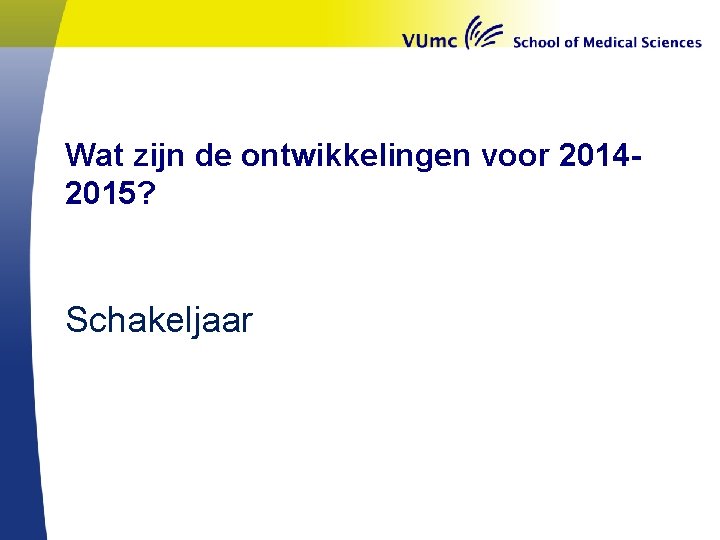 VUmc School of Medical Sciences

Wat zijn de ontwikkelingen voor 2014-2015?

Schakeljaar